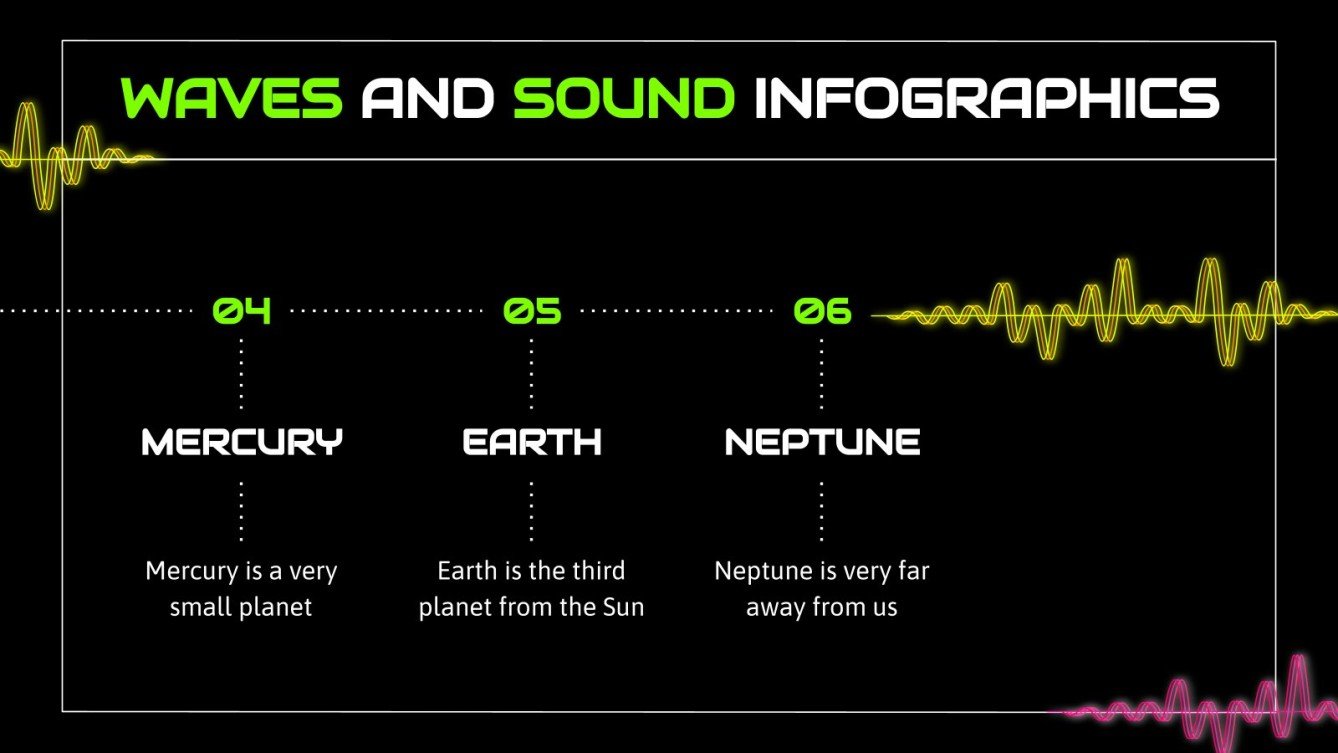 WAVES AND SOUND INFOGRAPHICS

04

MERCURY

Mercury is a very small planet

05

EARTH

Earth is the third planet from the Sun

06

NEPTUNE

Neptune is very far away from us